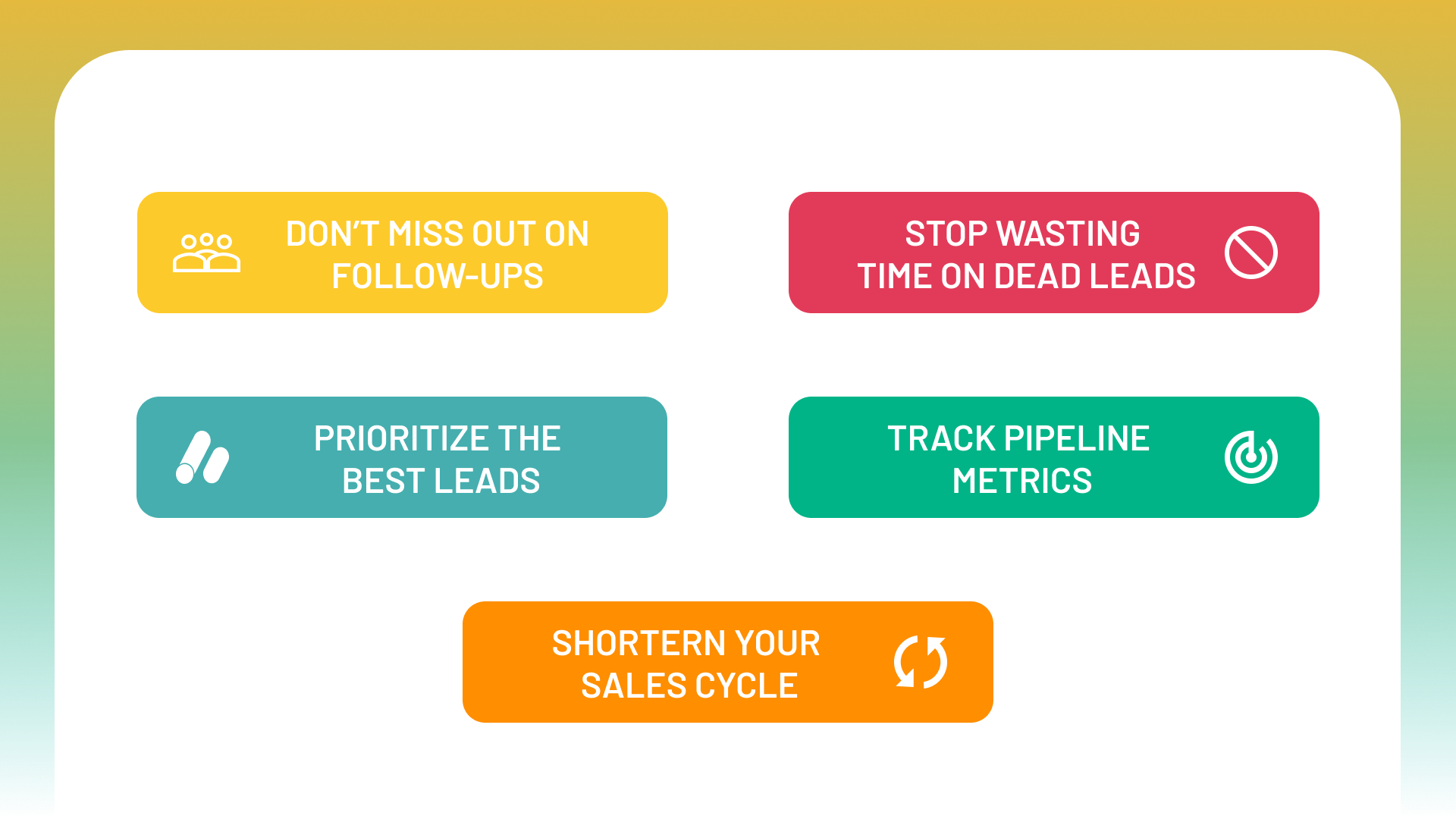 DON'T MISS OUT ON FOLLOW-UPS

STOP WASTING TIME ON DEAD LEADS

PRIORITIZE THE BEST LEADS

TRACK PIPELINE METRICS

SHORTERN YOUR SALES CYCLE